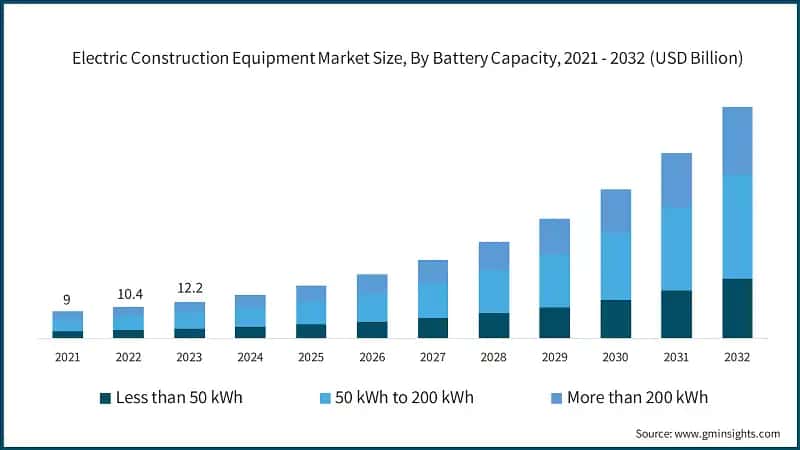 Electric Construction Equipment Market Size, By Battery Capacity, 2021 - 2032 (USD Billion)

9
10.4
12.2

2021
2022
2023
2024
2025
2026
2027
2028
2029
2030
2031
2032

Less than 50 kWh
50 kWh to 200 kWh
More than 200 kWh

Source: www.gminsights.com